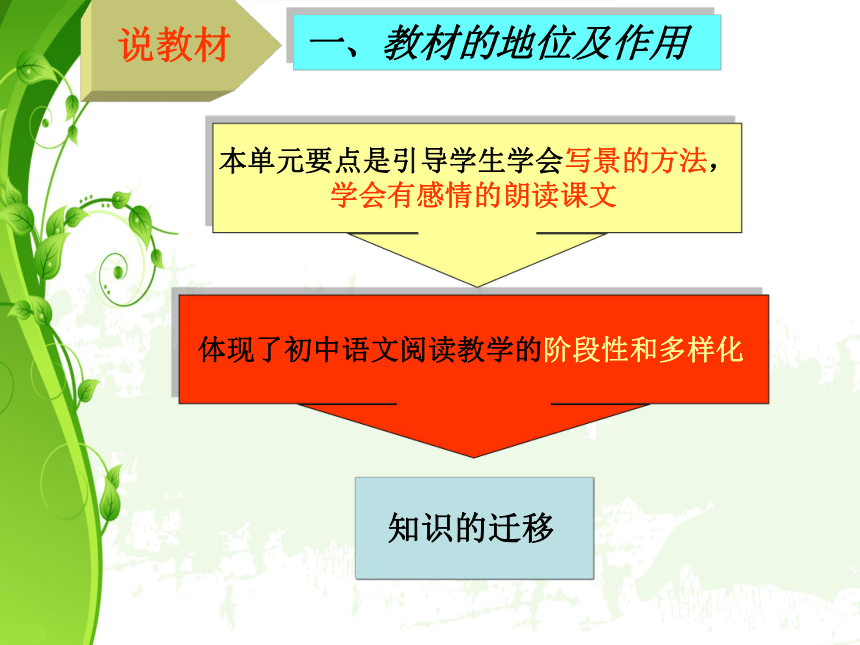 说教材

一、教材的地位及作用

本单元要点是引导学生学会写景的方法，学会有感情的朗读课文

体现了初中语文阅读教学的阶段性和多样化

知识的迁移